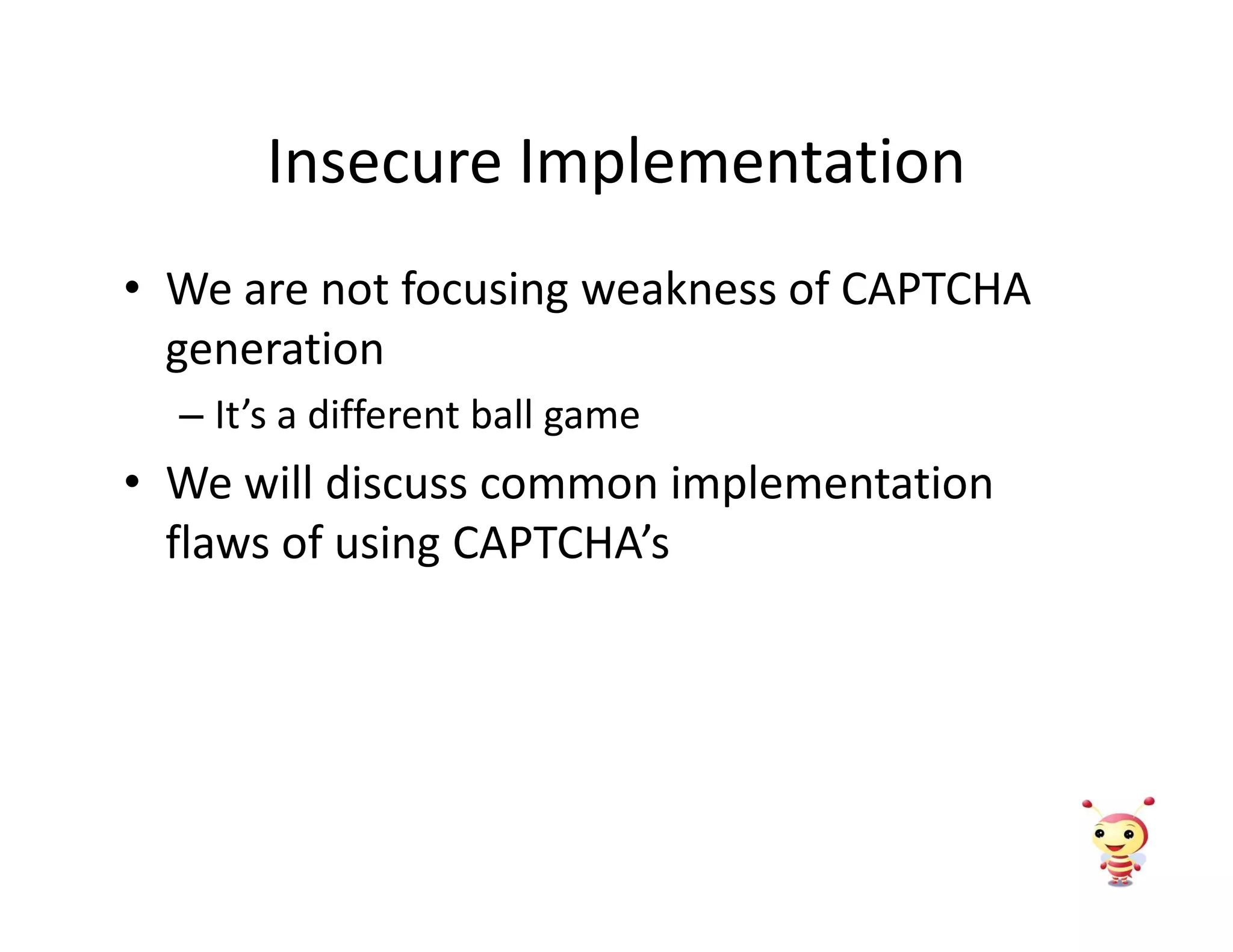 Insecure Implementation

• We are not focusing weakness of CAPTCHA generation
– It’s a different ball game
• We will discuss common implementation flaws of using CAPTCHA’s